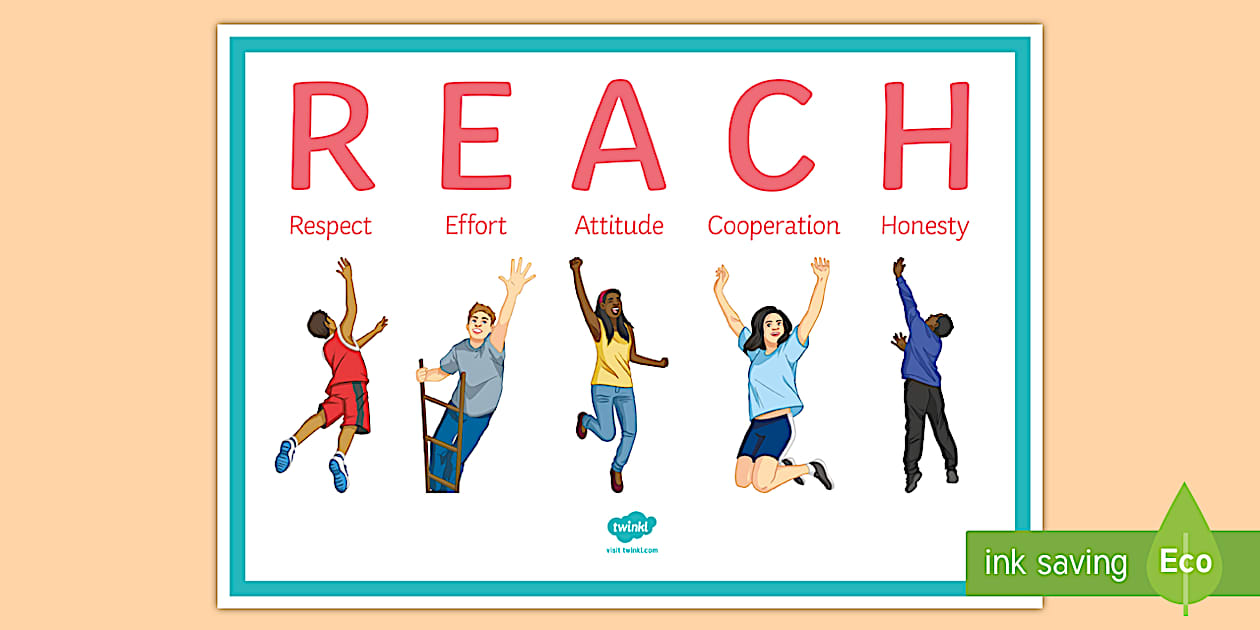 R E A C H

Respect Effort Attitude Cooperation Honesty

twinkl
visit twinkl.com

ink saving Eco